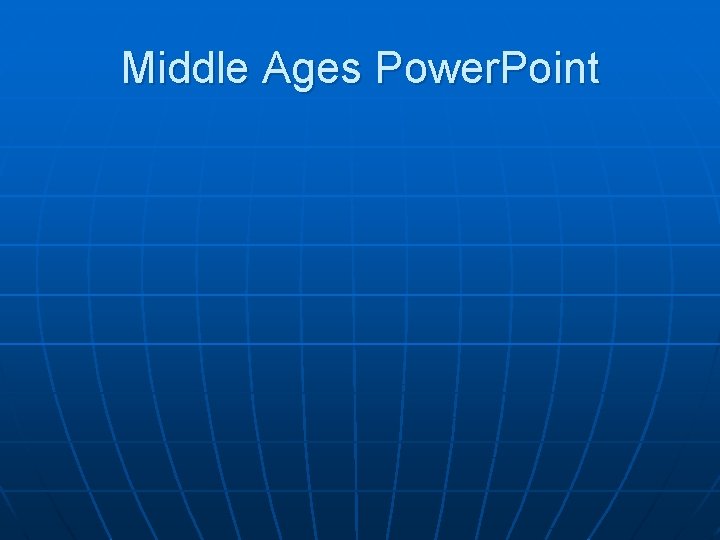 Middle Ages PowerPoint